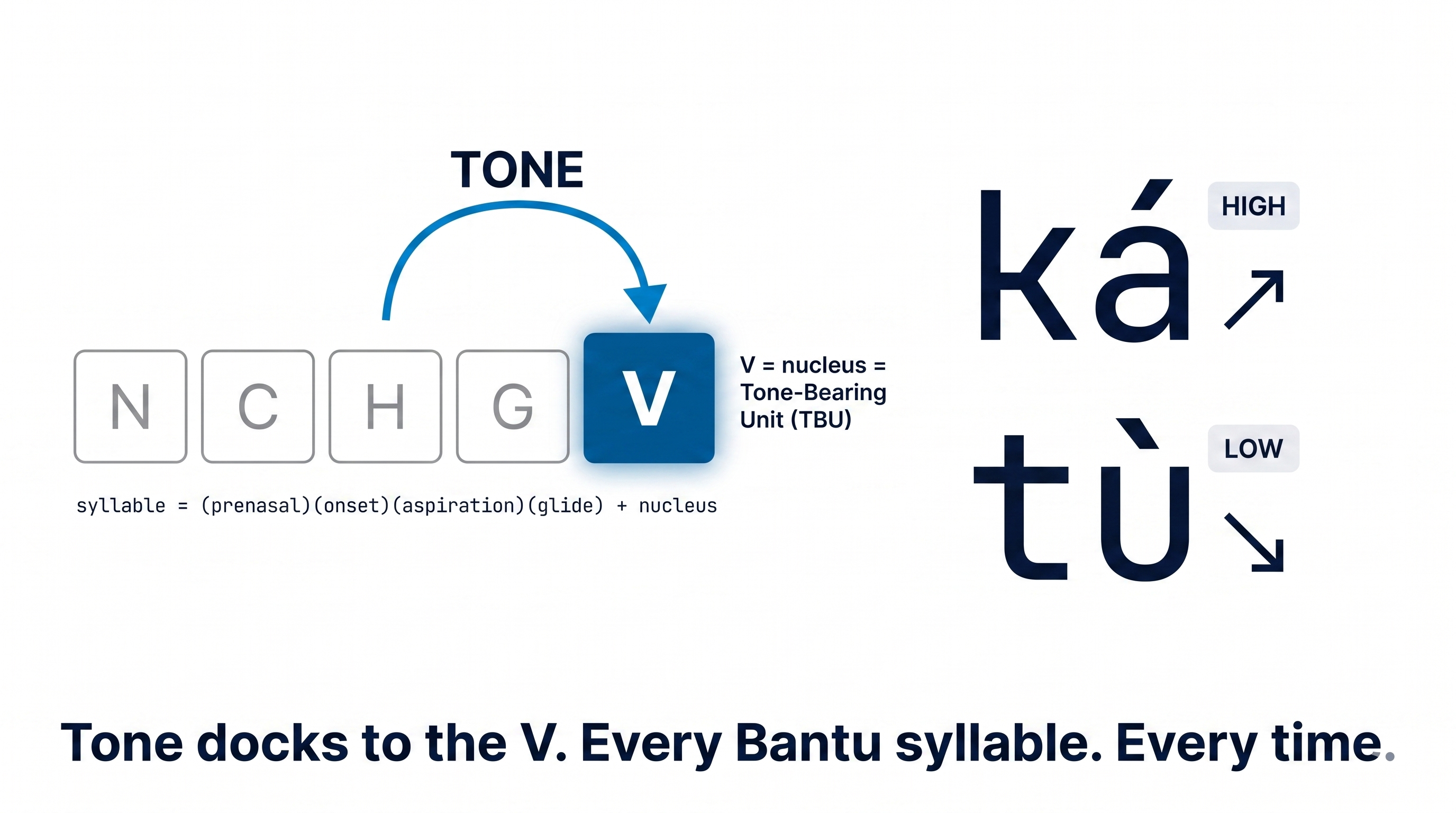 TONE

N C H G V

V = nucleus = Tone-Bearing Unit (TBU)

syllable = (prenasal)(onset)(aspiration)(glide) + nucleus

ká

HIGH

tù

LOW

Tone docks to the V. Every Bantu syllable. Every time.